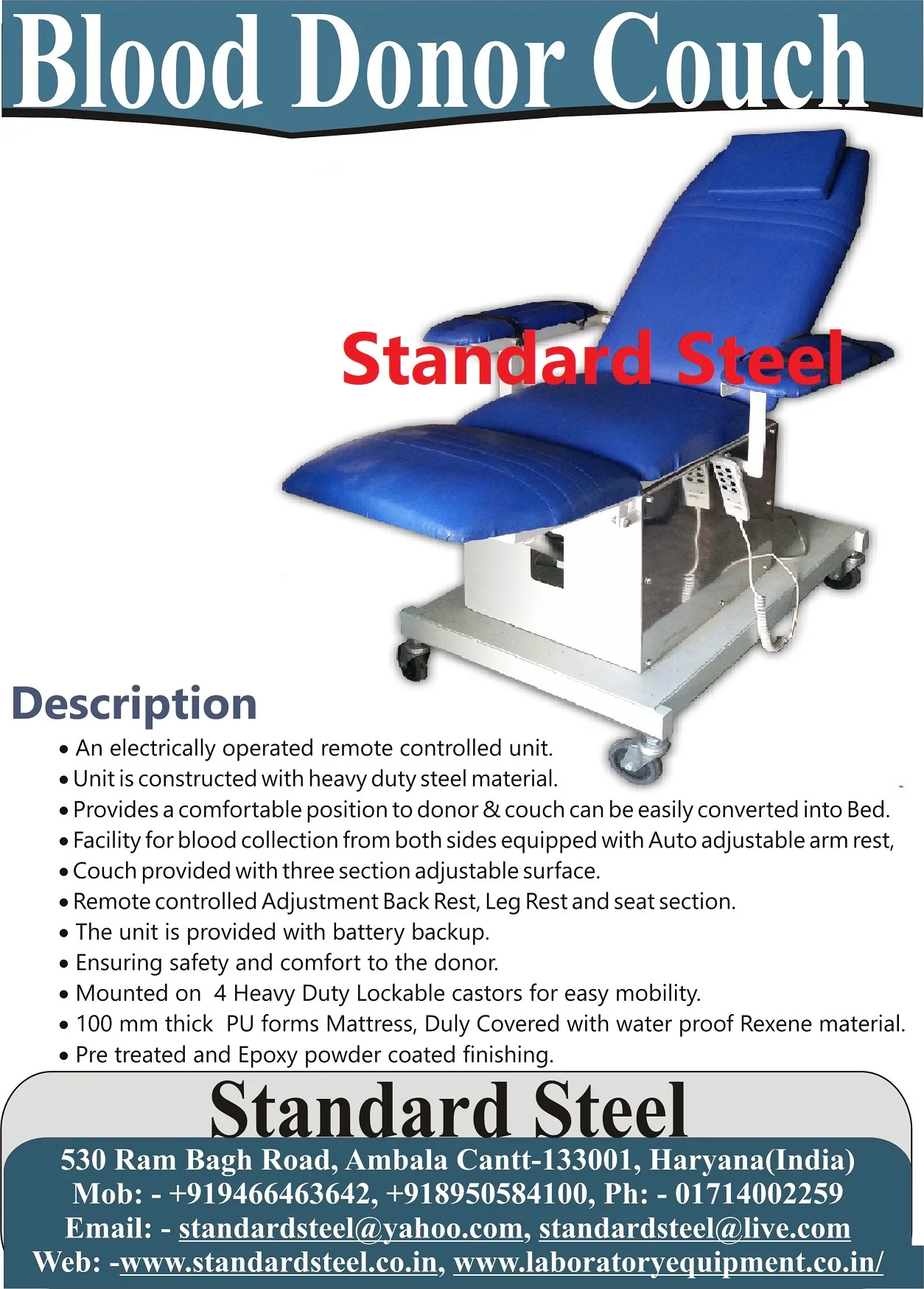 Blood Donor Couch

Standard Steel

Description

• An electrically operated remote controlled unit.
• Unit is constructed with heavy duty steel material.
• Provides a comfortable position to donor & couch can be easily converted into Bed.
• Facility for blood collection from both sides equipped with Auto adjustable arm rest,
• Couch provided with three section adjustable surface.
• Remote controlled Adjustment Back Rest, Leg Rest and seat section.
• The unit is provided with battery backup.
• Ensuring safety and comfort to the donor.
• Mounted on 4 Heavy Duty Lockable castors for easy mobility.
• 100 mm thick PU forms Mattress, Duly Covered with water proof Rexene material.
• Pre treated and Epoxy powder coated finishing.

Standard Steel
530 Ram Bagh Road, Ambala Cantt-133001, Haryana(India)
Mob: - +919466463642, +918950584100, Ph: - 01714002259
Email: - standardsteel@yahoo.com, standardsteel@live.com
Web: -www.standardsteel.co.in, www.laboratoryequipment.co.in/